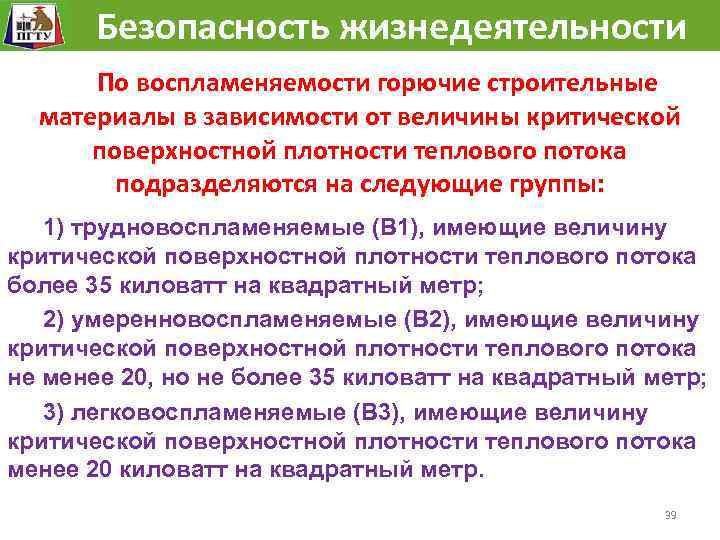 ПГТУ

Безопасность жизнедеятельности

По воспламеняемости горючие строительные материалы в зависимости от величины критической поверхностной плотности теплового потока подразделяются на следующие группы:

1) трудновоспламеняемые (В1), имеющие величину критической поверхностной плотности теплового потока более 35 киловатт на квадратный метр;

2) умеренновоспламеняемые (В2), имеющие величину критической поверхностной плотности теплового потока не менее 20, но не более 35 киловатт на квадратный метр;

3) легковоспламеняемые (В3), имеющие величину критической поверхностной плотности теплового потока менее 20 киловатт на квадратный метр.

39